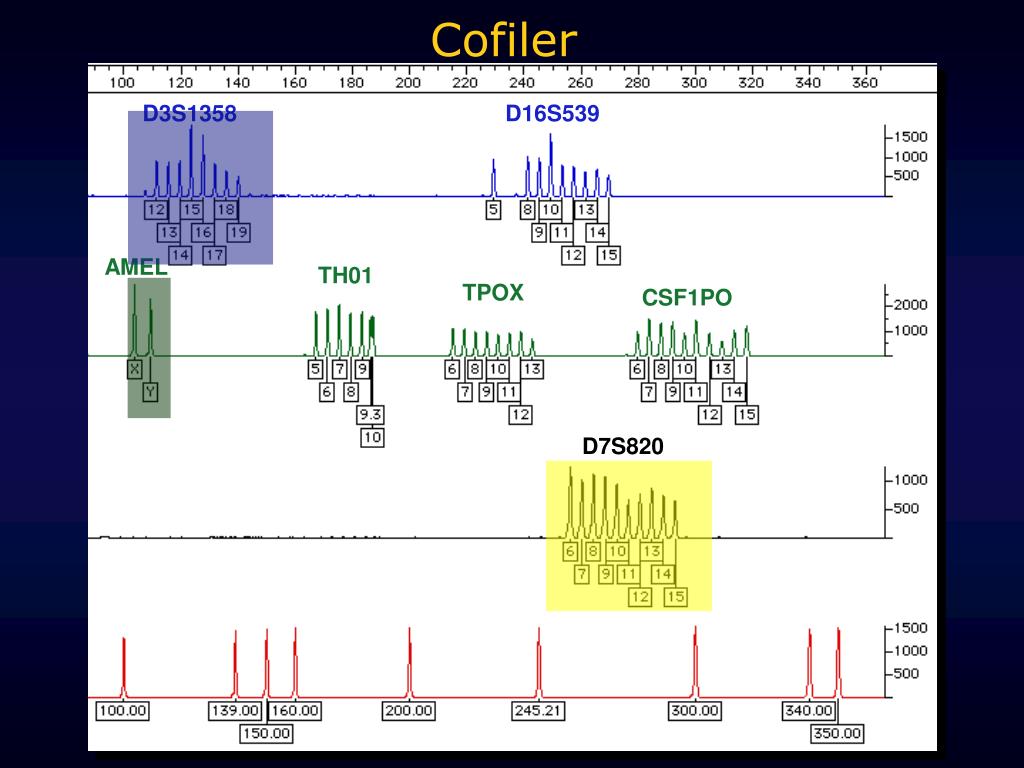 Cofiler

100 120 140 160 180 200 220 240 260 280 300 320 340 360

D3S1358

D16S539

1500
1000
500

12 15 18
13 16 19
14 17

5 8 10 13
9 11 14
12 15

AMEL

TH01

TPOX

CSF1PO

2000
1000

X
Y

5 7 9
6 8
9.3
10

6 8 10 13
7 9 11
12

6 8 10 13
7 9 11 14
12 15

D7S820

1000
500

6 8 10 13
7 9 11 14
12 15

1500
1000
500

100.00 139.00 160.00 200.00 245.21 300.00 340.00
150.00 350.00